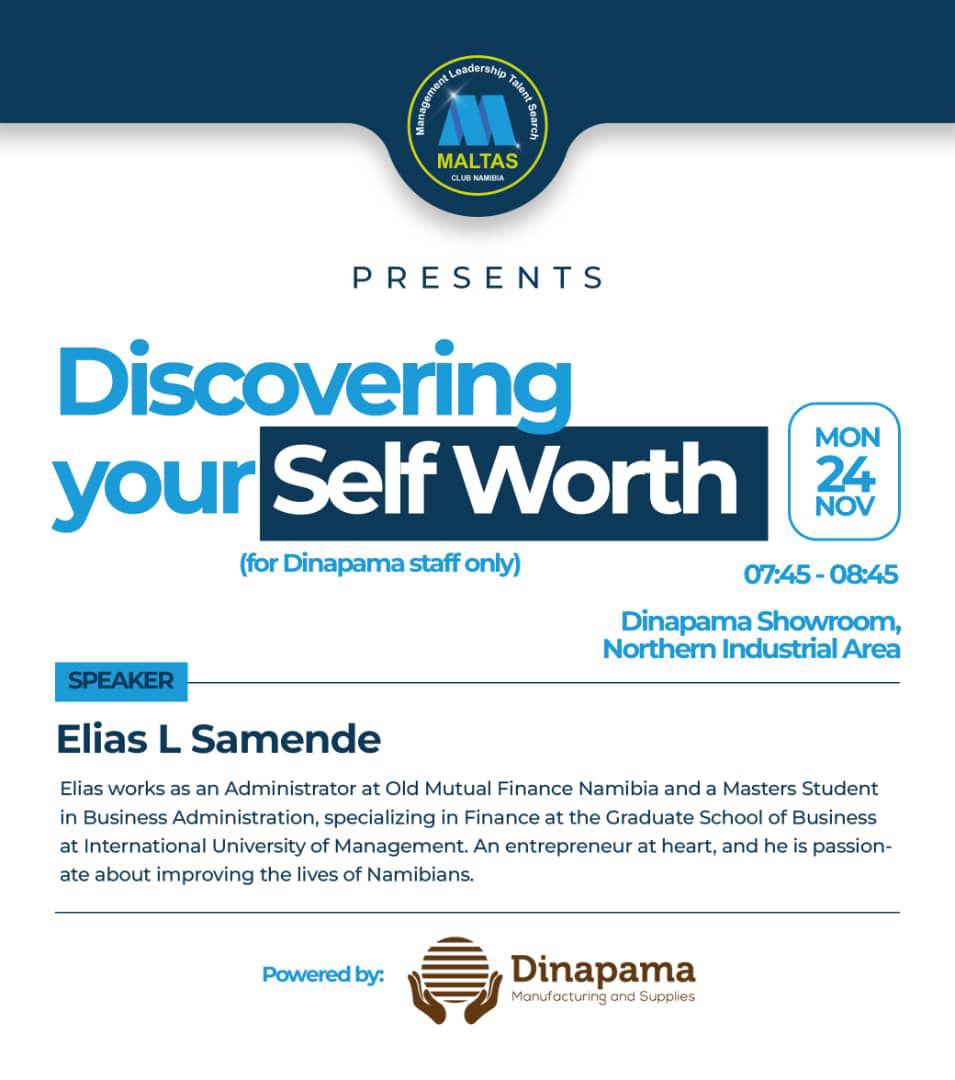 Management Leadership Talent Search
MALTAS
CLUB NAMIBIA

PRESENTS

Discovering your Self Worth

(for Dinapama staff only)

MON
24
NOV

07:45 - 08:45

Dinapama Showroom, Northern Industrial Area

SPEAKER

Elias L Samende

Elias works as an Administrator at Old Mutual Finance Namibia and a Masters Student in Business Administration, specializing in Finance at the Graduate School of Business at International University of Management. An entrepreneur at heart, and he is passionate about improving the lives of Namibians.

Powered by:
Dinapama
Manufacturing and Supplies